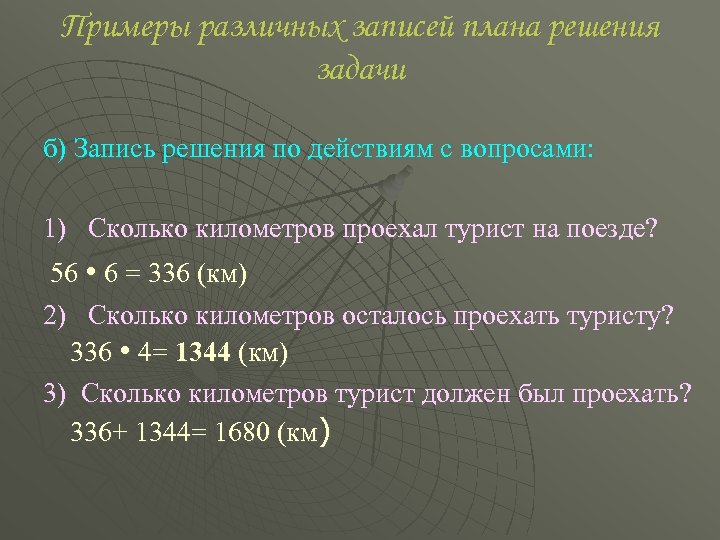 Примеры различных записей плана решения задачи

б) Запись решения по действиям с вопросами:

1) Сколько километров проехал турист на поезде?
56 • 6 = 336 (км)
2) Сколько километров осталось проехать туристу?
336 • 4= **1344** (км)
3) Сколько километров турист должен был проехать?
336+ 1344= 1680 (км)